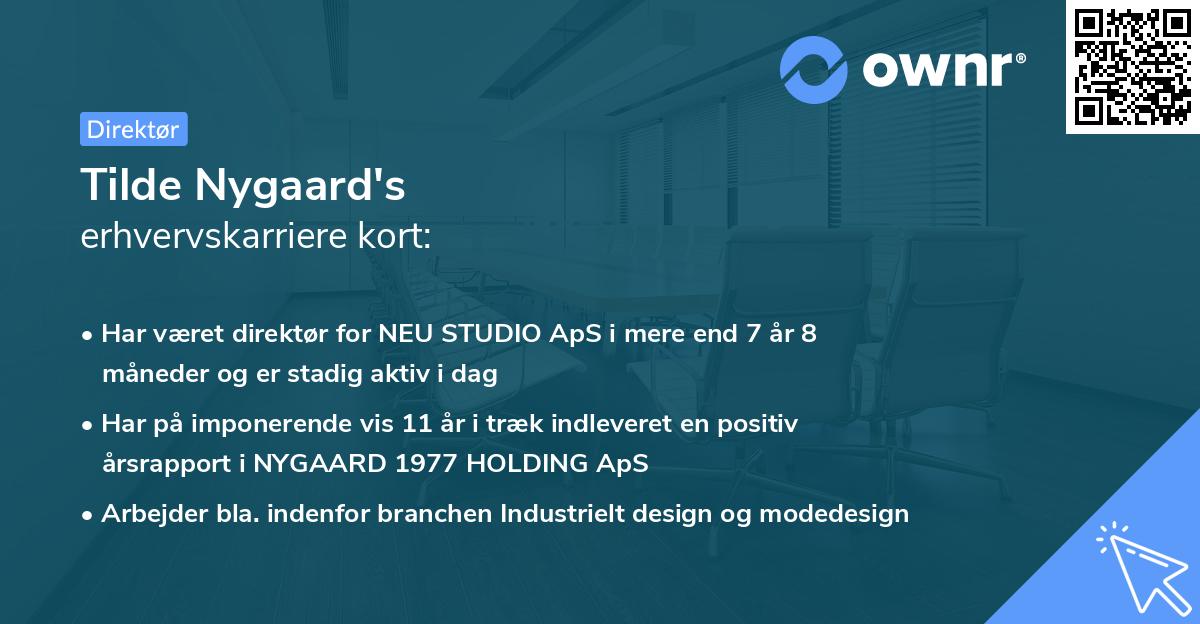 ownr®

Direktør

Tilde Nygaard's
erhvervskarriere kort:

• Har været direktør for NEU STUDIO ApS i mere end 7 år 8 måneder og er stadig aktiv i dag

• Har på imponerende vis 11 år i træk indleveret en positiv årsrapport i NYGAARD 1977 HOLDING ApS

• Arbejder bla. indenfor branchen Industrielt design og modedesign